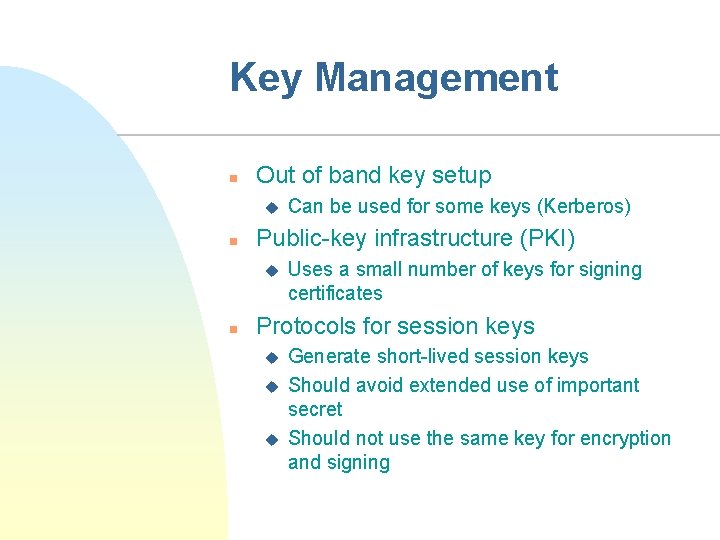 Key Management

- Out of band key setup
  - Can be used for some keys (Kerberos)
- Public-key infrastructure (PKI)
  - Uses a small number of keys for signing certificates
- Protocols for session keys
  - Generate short-lived session keys
  - Should avoid extended use of important secret
  - Should not use the same key for encryption and signing